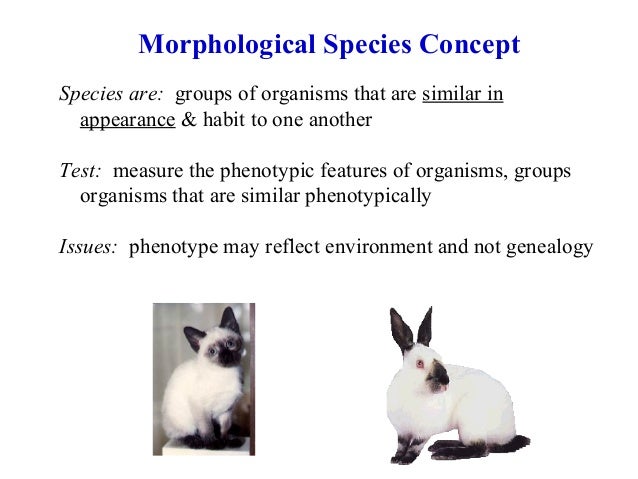 Morphological Species Concept

Species are: groups of organisms that are similar in appearance & habit to one another

Test: measure the phenotypic features of organisms, groups organisms that are similar phenotypically

Issues: phenotype may reflect environment and not genealogy